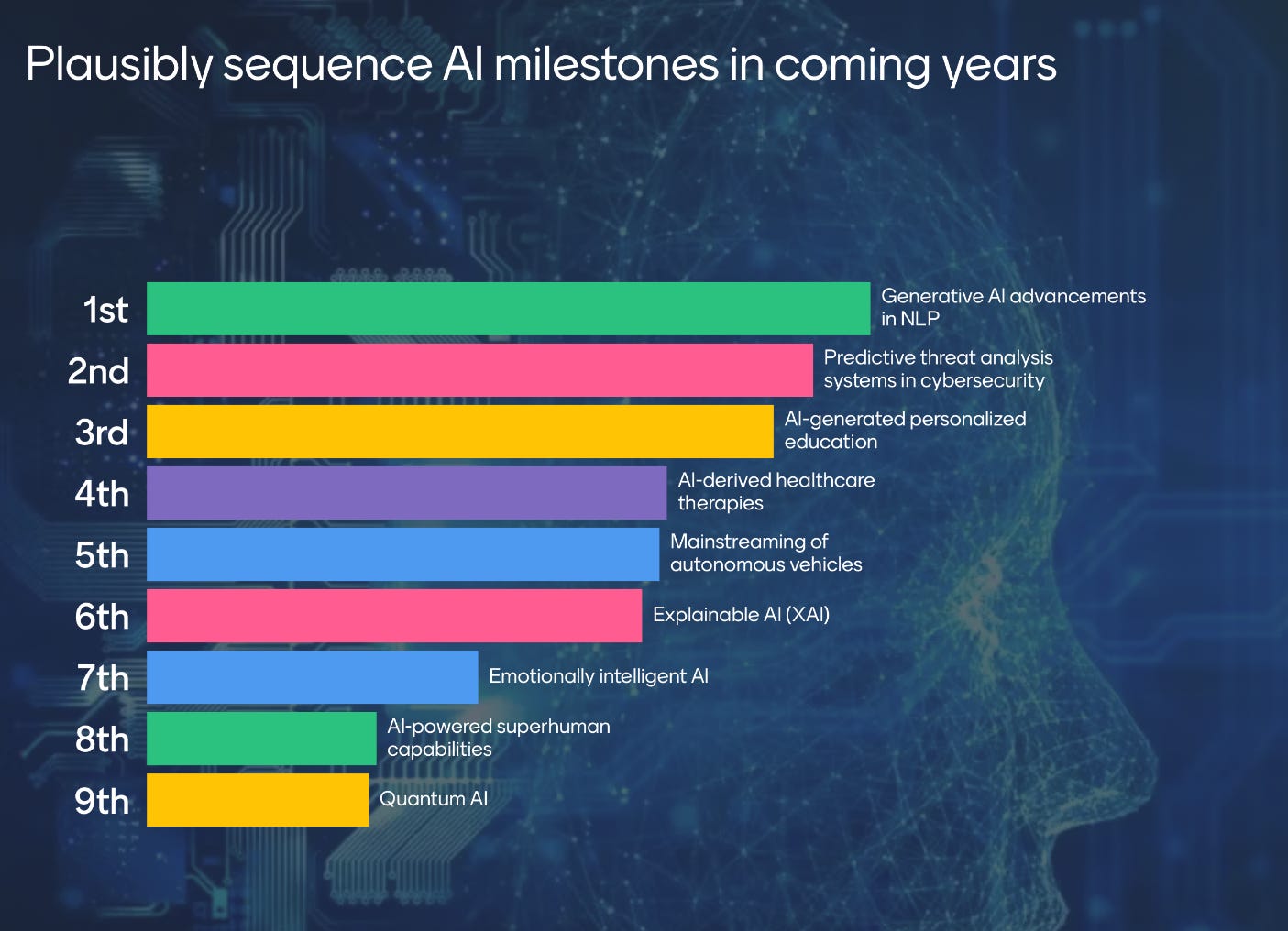 Plausibly sequence AI milestones in coming years

1st Generative AI advancements in NLP
2nd Predictive threat analysis systems in cybersecurity
3rd AI-generated personalized education
4th AI-derived healthcare therapies
5th Mainstreaming of autonomous vehicles
6th Explainable AI (XAI)
7th Emotionally intelligent AI
8th AI-powered superhuman capabilities
9th Quantum AI